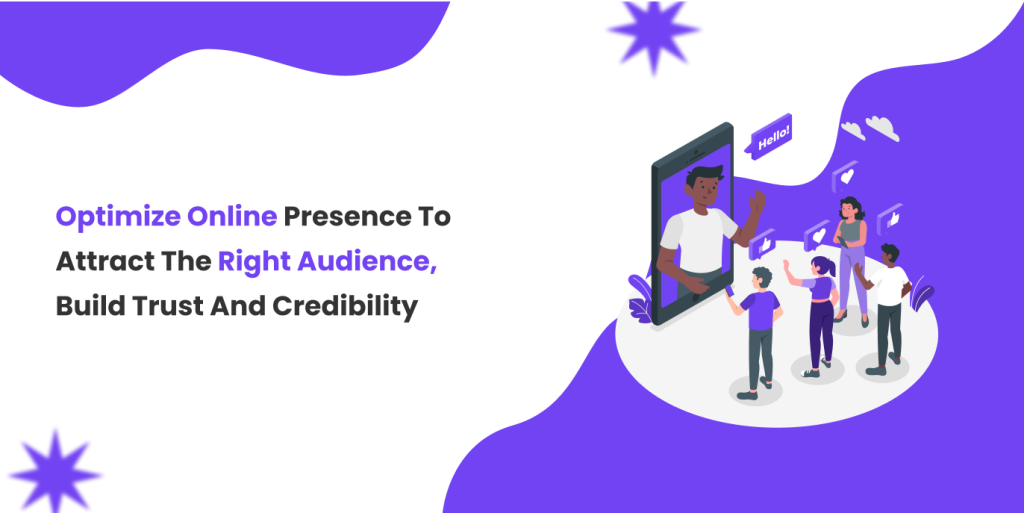 Optimize Online Presence To Attract The Right Audience, Build Trust And Credibility

Hello!